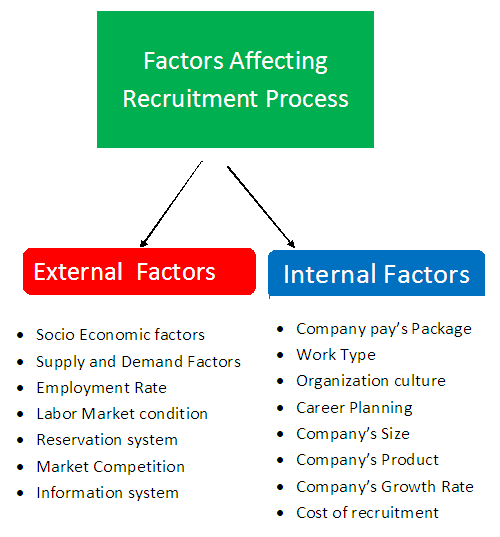 Factors Affecting Recruitment Process

External Factors

- Socio Economic factors
- Supply and Demand Factors
- Employment Rate
- Labor Market condition
- Reservation system
- Market Competition
- Information system

Internal Factors

- Company pay's Package
- Work Type
- Organization culture
- Career Planning
- Company's Size
- Company's Product
- Company's Growth Rate
- Cost of recruitment